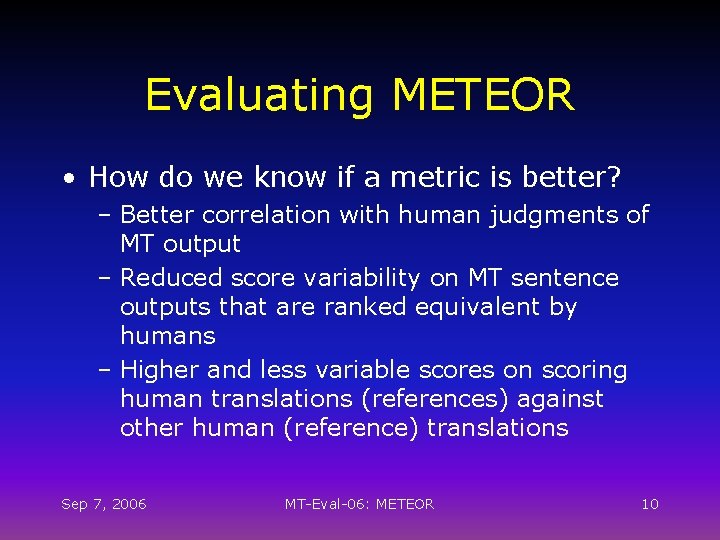 Evaluating METEOR

• How do we know if a metric is better?
– Better correlation with human judgments of MT output
– Reduced score variability on MT sentence outputs that are ranked equivalent by humans
– Higher and less variable scores on scoring human translations (references) against other human (reference) translations

Sep 7, 2006

MT-Eval-06: METEOR

10